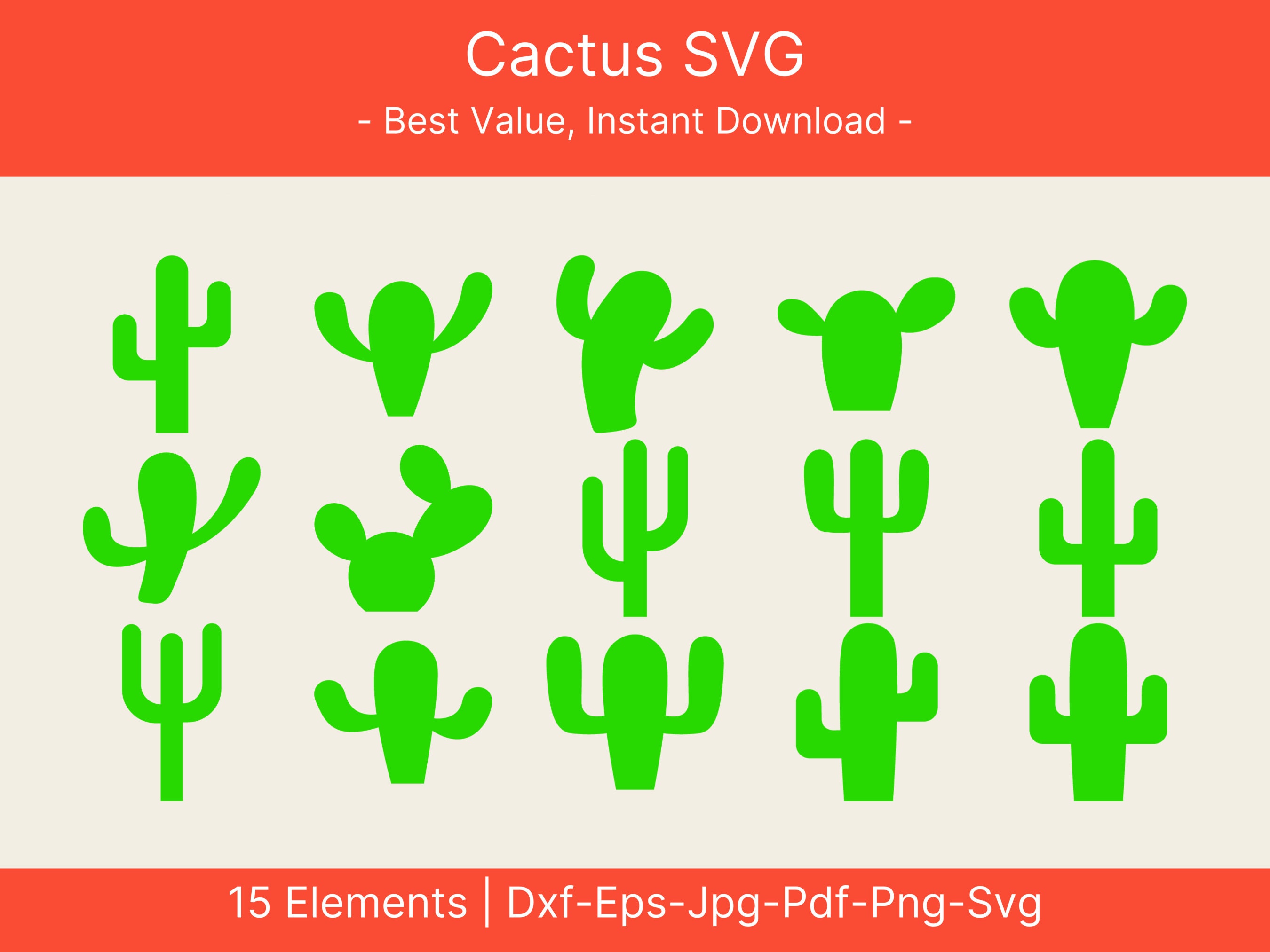 Cactus SVG

- Best Value, Instant Download -

15 Elements | Dxf-Eps-Jpg-Pdf-Png-Svg